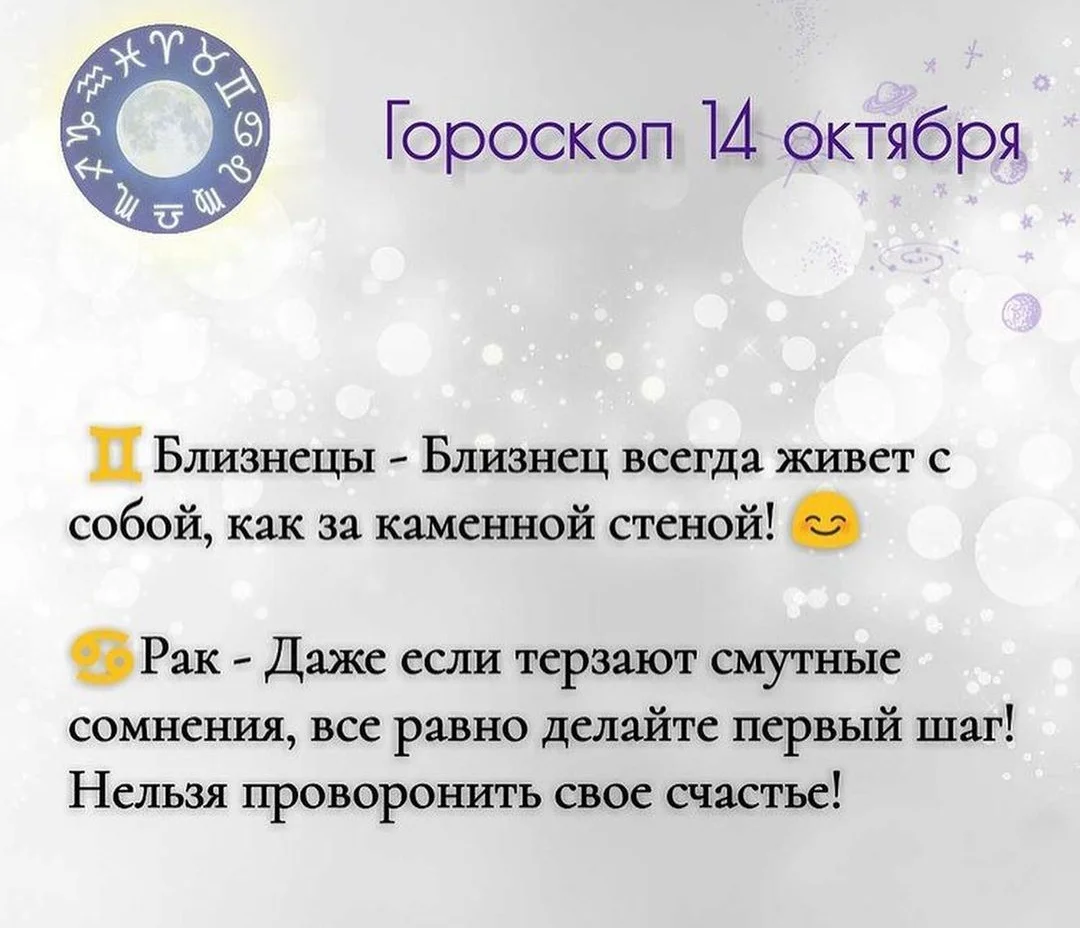 Гороскоп 14 октября

♊ Близнецы - Близнец всегда живет с собой, как за каменной стеной! 😊

♋ Рак - Даже если терзают смутные сомнения, все равно делайте первый шаг! Нельзя проворонить свое счастье!